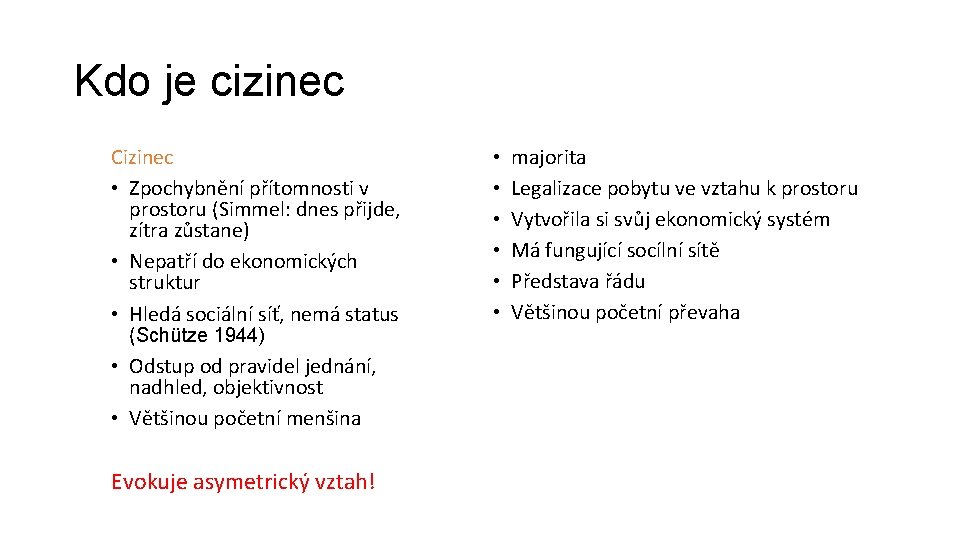 Kdo je cizinec

Cizinec
• Zpochybnění přítomnosti v prostoru (Simmel: dnes přijde, zítra zůstane)
• Nepatří do ekonomických struktur
• Hledá sociální síť, nemá status (Schütze 1944)
• Odstup od pravidel jednání, nadhled, objektivnost
• Většinou početní menšina

Evokuje asymetrický vztah!

• majorita
• Legalizace pobytu ve vztahu k prostoru
• Vytvořila si svůj ekonomický systém
• Má fungující socílní sítě
• Představa řádu
• Většinou početní převaha